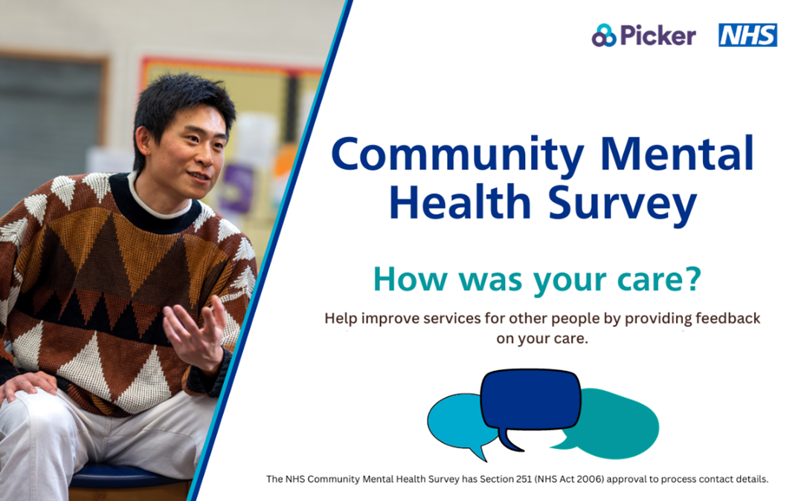 Picker NHS

Community Mental Health Survey

How was your care?

Help improve services for other people by providing feedback on your care.

The NHS Community Mental Health Survey has Section 251 (NHS Act 2006) approval to process contact details.